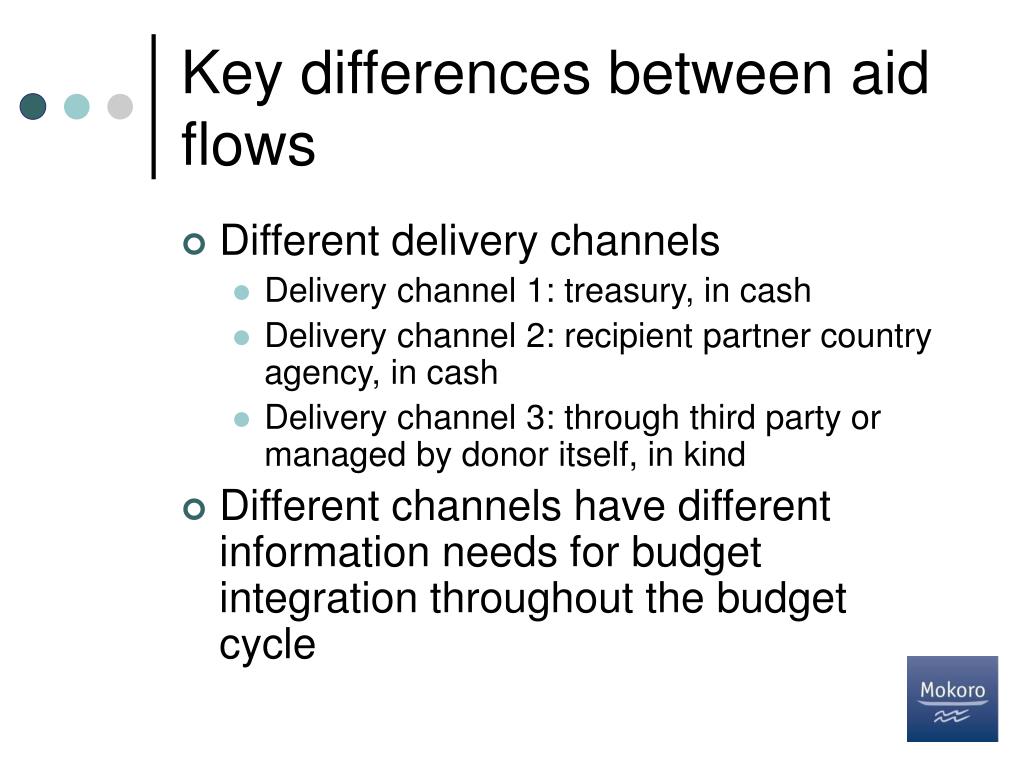 Key differences between aid flows

Different delivery channels

Delivery channel 1: treasury, in cash

Delivery channel 2: recipient partner country agency, in cash

Delivery channel 3: through third party or managed by donor itself, in kind

Different channels have different information needs for budget integration throughout the budget cycle

Mokoro